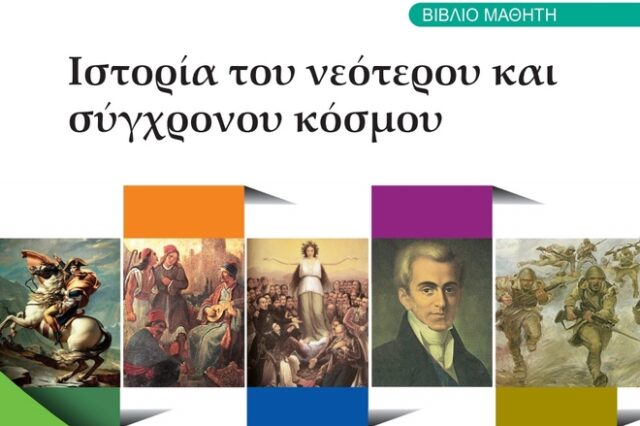 ΒΙΒΛΙΟ ΜΑΘΗΤΗ

Ιστορία του νεότερου και σύγχρονου κόσμου